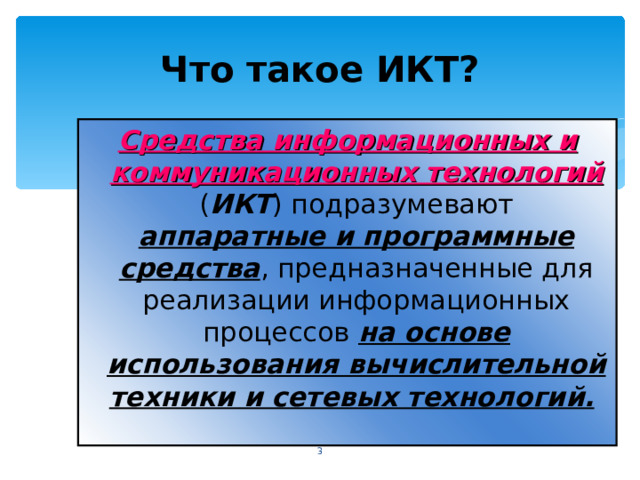 Что такое ИКТ?

Средства информационных и коммуникационных технологий (ИКТ) подразумевают аппаратные и программные средства, предназначенные для реализации информационных процессов на основе использования вычислительной техники и сетевых технологий.

3